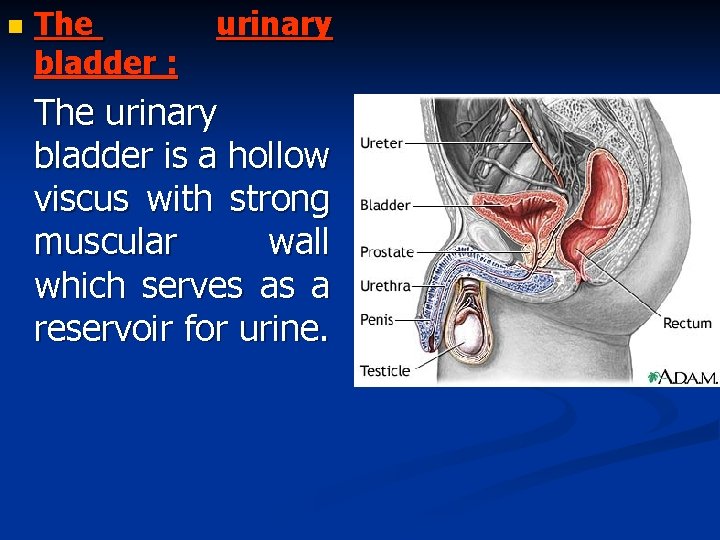 The urinary bladder :

The urinary bladder is a hollow viscus with strong muscular wall which serves as a reservoir for urine.

Ureter
Bladder
Prostate
Urethra
Penis
Testicle
Rectum
A.D.A.M.